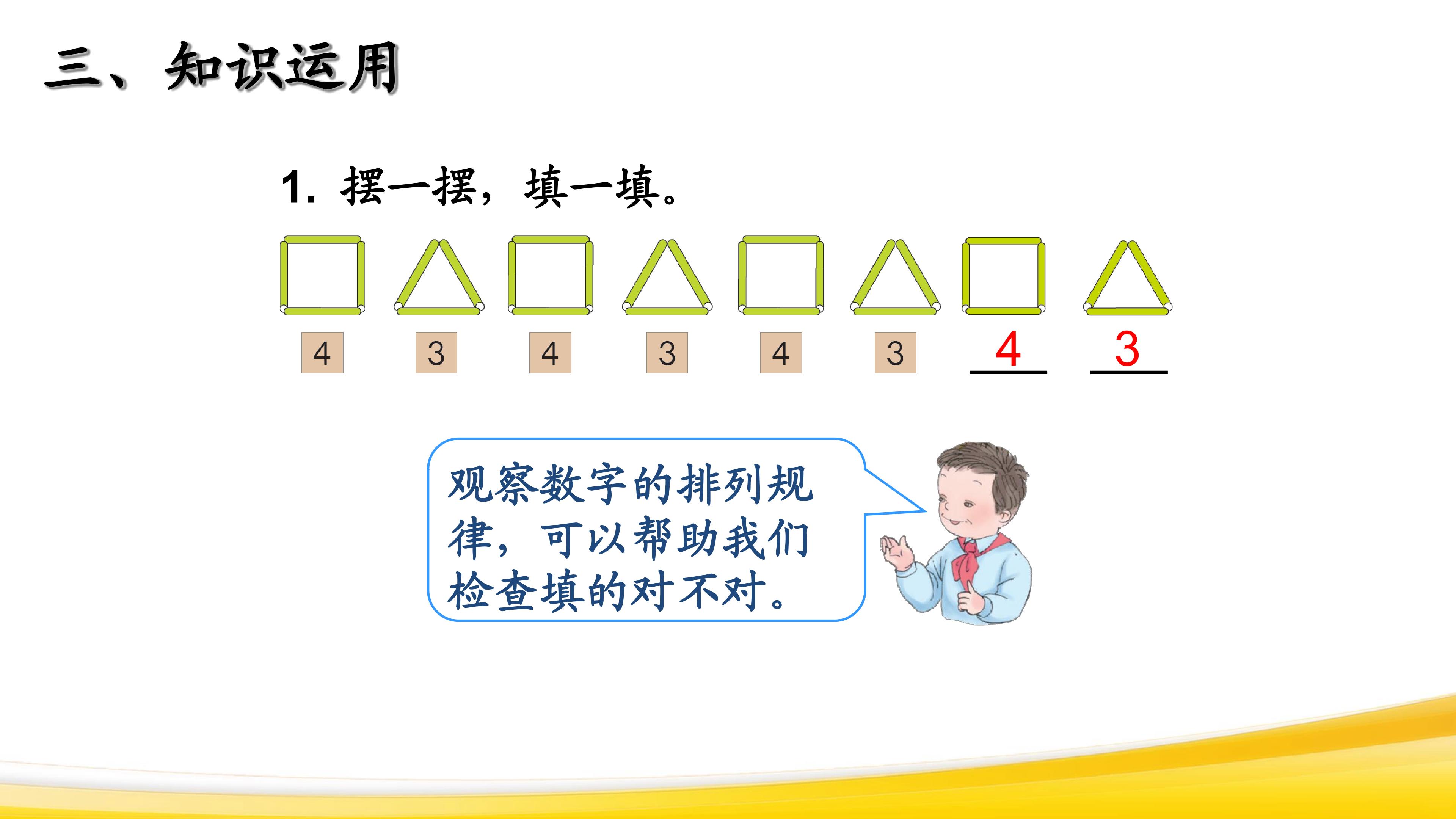 三、知识运用

1. 摆一摆，填一填。

4 3 4 3 4 3 4 3

观察数字的排列规律，可以帮助我们检查填的对不对。